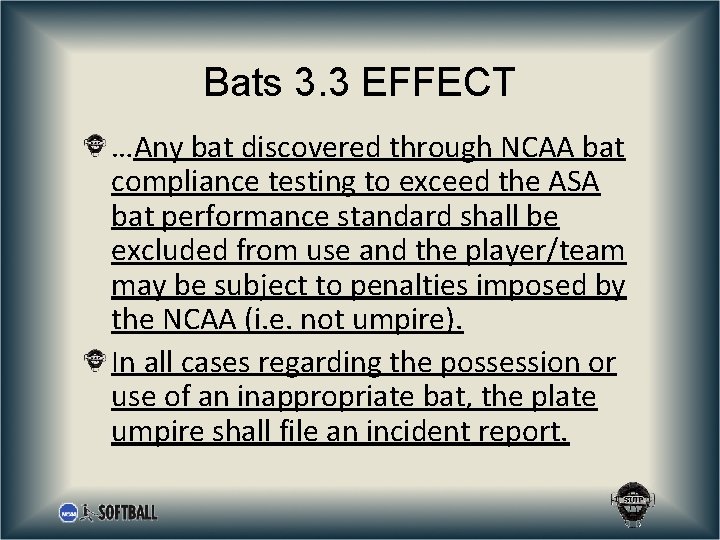 Bats 3.3 EFFECT

…Any bat discovered through NCAA bat compliance testing to exceed the ASA bat performance standard shall be excluded from use and the player/team may be subject to penalties imposed by the NCAA (i.e. not umpire).

In all cases regarding the possession or use of an inappropriate bat, the plate umpire shall file an incident report.

NCAA SOFTBALL

SUIP